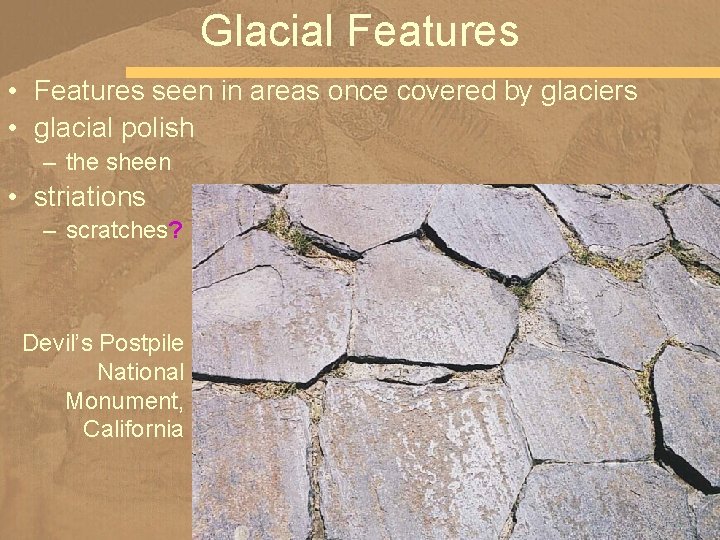 Glacial Features

• Features seen in areas once covered by glaciers
• glacial polish
– the sheen
• striations
– scratches?

Devil's Postpile National Monument, California